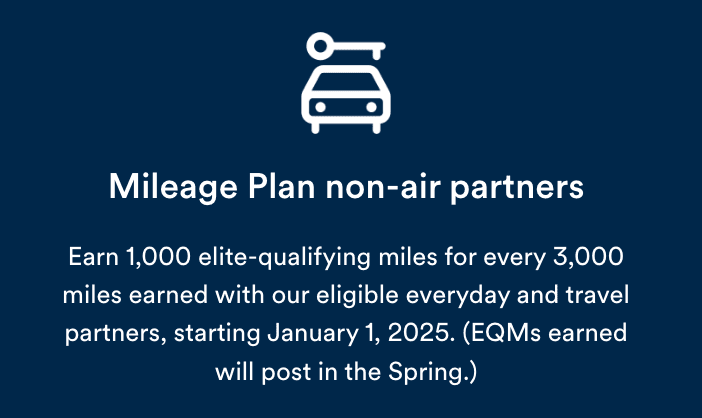 Mileage Plan non-air partners

Earn 1,000 elite-qualifying miles for every 3,000 miles earned with our eligible everyday and travel partners, starting January 1, 2025. (EQMs earned will post in the Spring.)